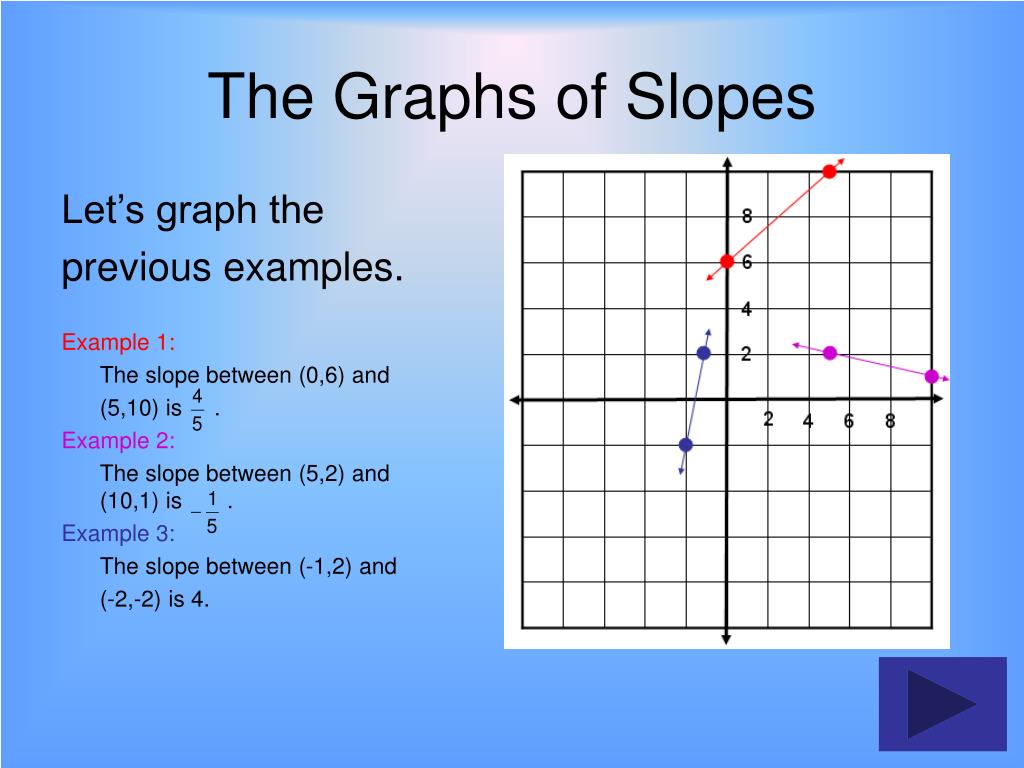 The Graphs of Slopes

Let's graph the previous examples.

Example 1:

The slope between (0,6) and (5,10) is $\frac{4}{5}$ .

Example 2:

The slope between (5,2) and (10,1) is $-\frac{1}{5}$ .

Example 3:

The slope between (-1,2) and (-2,-2) is 4.

8
6
4
2
2
4
6
8